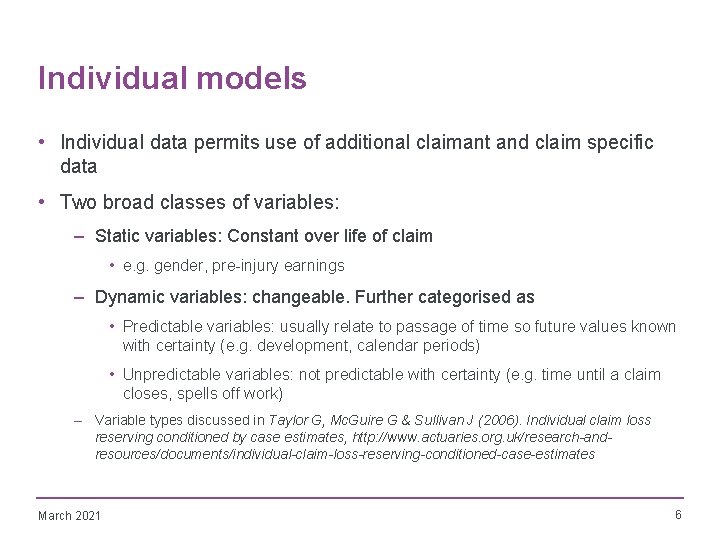 Individual models

• Individual data permits use of additional claimant and claim specific data

• Two broad classes of variables:

– Static variables: Constant over life of claim

• e.g. gender, pre-injury earnings

– Dynamic variables: changeable. Further categorised as

• Predictable variables: usually relate to passage of time so future values known with certainty (e.g. development, calendar periods)

• Unpredictable variables: not predictable with certainty (e.g. time until a claim closes, spells off work)

– Variable types discussed in Taylor G, McGuire G & Sullivan J (2006). Individual claim loss reserving conditioned by case estimates, http://www.actuaries.org.uk/research-and-resources/documents/individual-claim-loss-reserving-conditioned-case-estimates

March 2021

6